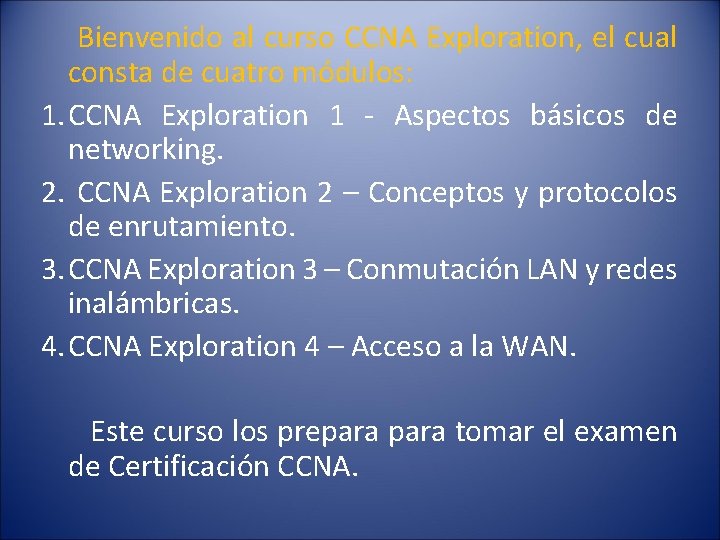 Bienvenido al curso CCNA Exploration, el cual consta de cuatro módulos:

1. CCNA Exploration 1 - Aspectos básicos de networking.
2. CCNA Exploration 2 – Conceptos y protocolos de enrutamiento.
3. CCNA Exploration 3 – Conmutación LAN y redes inalámbricas.
4. CCNA Exploration 4 – Acceso a la WAN.

Este curso los prepara para tomar el examen de Certificación CCNA.